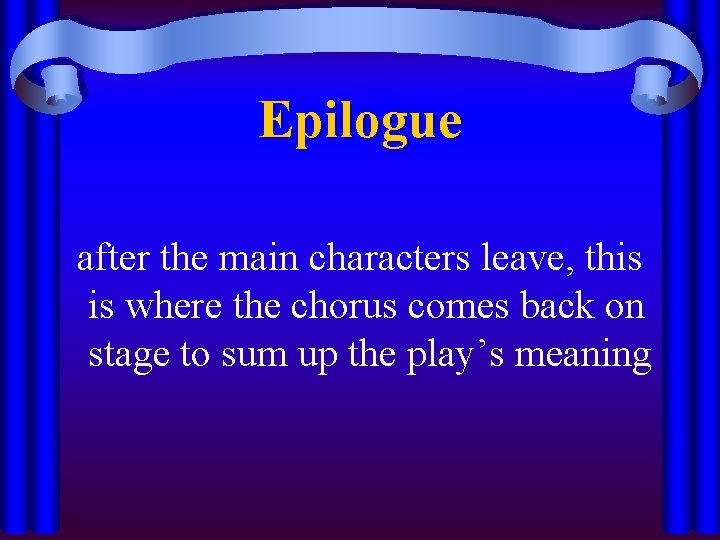 Epilogue

after the main characters leave, this is where the chorus comes back on stage to sum up the play’s meaning